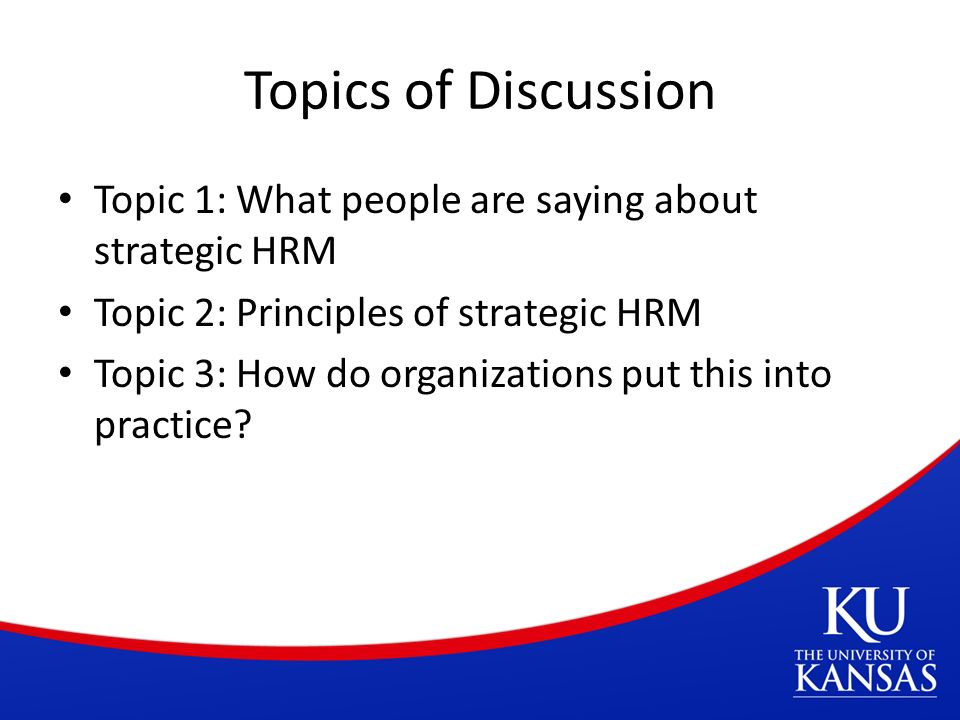 Topics of Discussion

• Topic 1: What people are saying about strategic HRM
• Topic 2: Principles of strategic HRM
• Topic 3: How do organizations put this into practice?

KU
THE UNIVERSITY OF
KANSAS